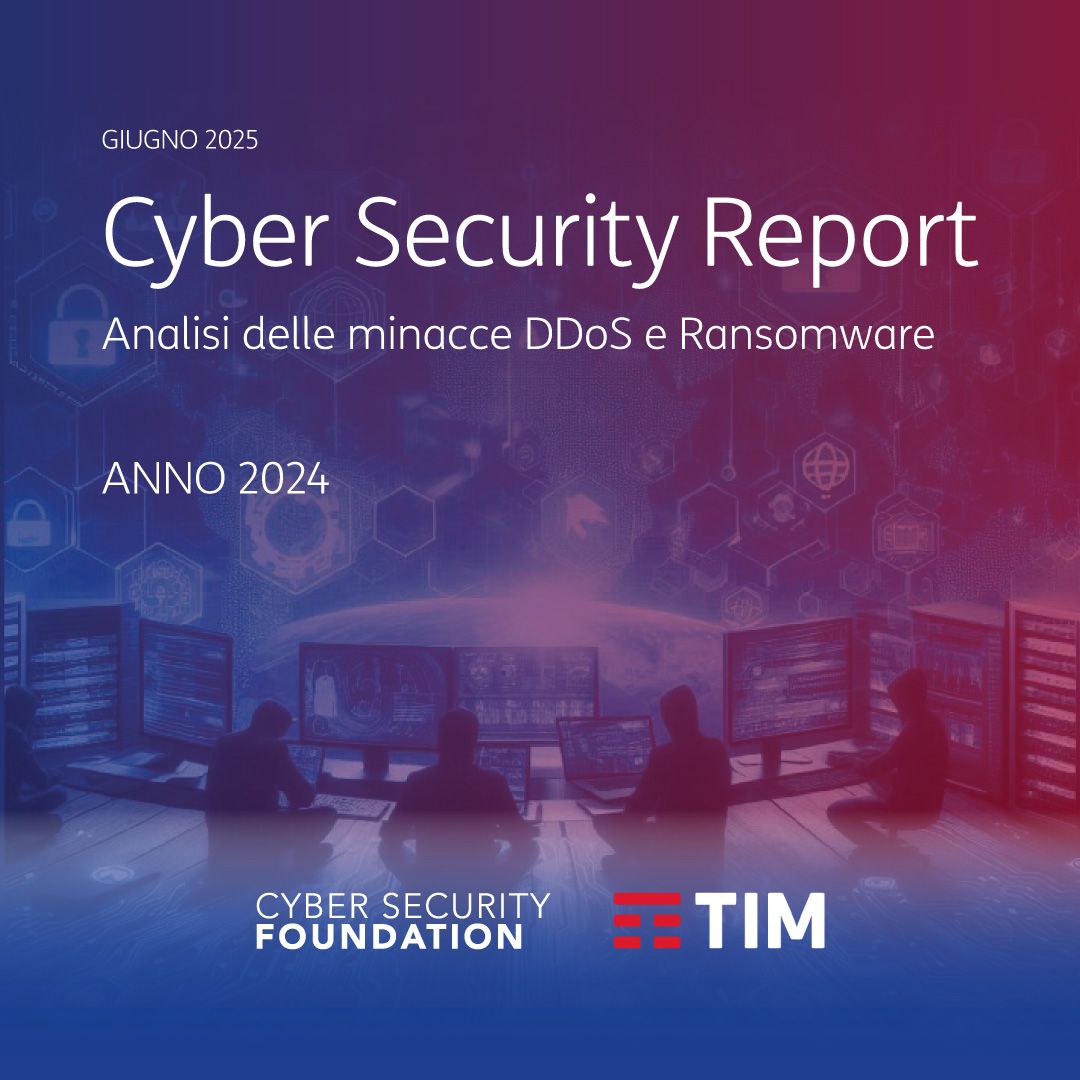 GIUGNO 2025

Cyber Security Report

Analisi delle minacce DDoS e Ransomware

ANNO 2024

CYBER SECURITY FOUNDATION

TIM